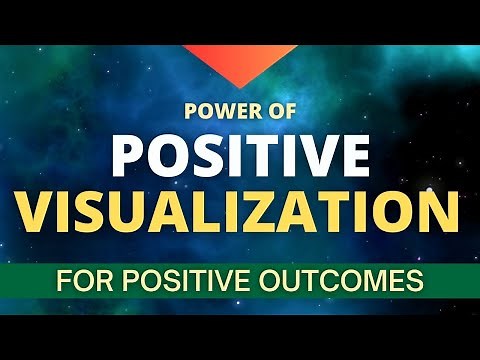 POWER OF
POSITIVE
VISUALIZATION
FOR POSITIVE OUTCOMES